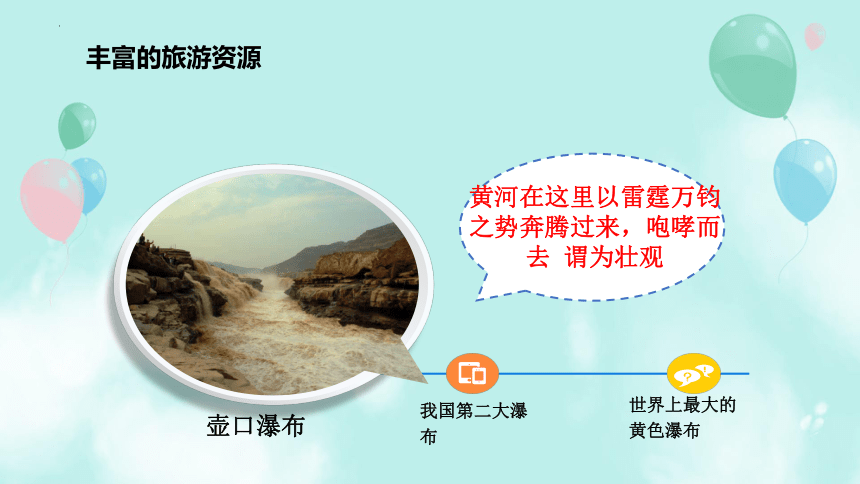 丰富的旅游资源

黄河在这里以雷霆万钧之势奔腾过来，咆哮而去 谓为壮观

壶口瀑布

我国第二大瀑布

世界上最大的黄色瀑布